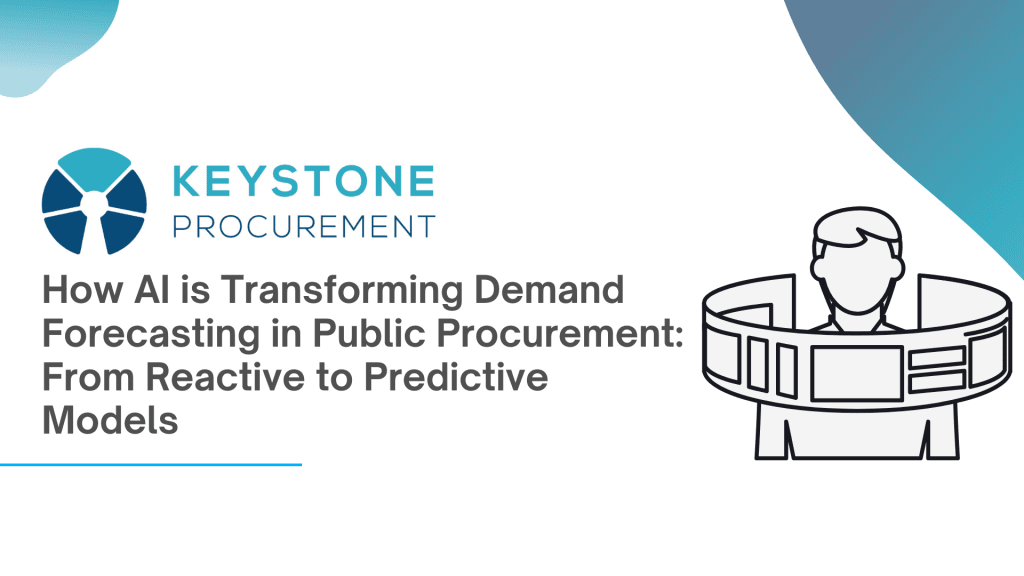 KEYSTONE
PROCUREMENT

How AI is Transforming Demand Forecasting in Public Procurement: From Reactive to Predictive Models